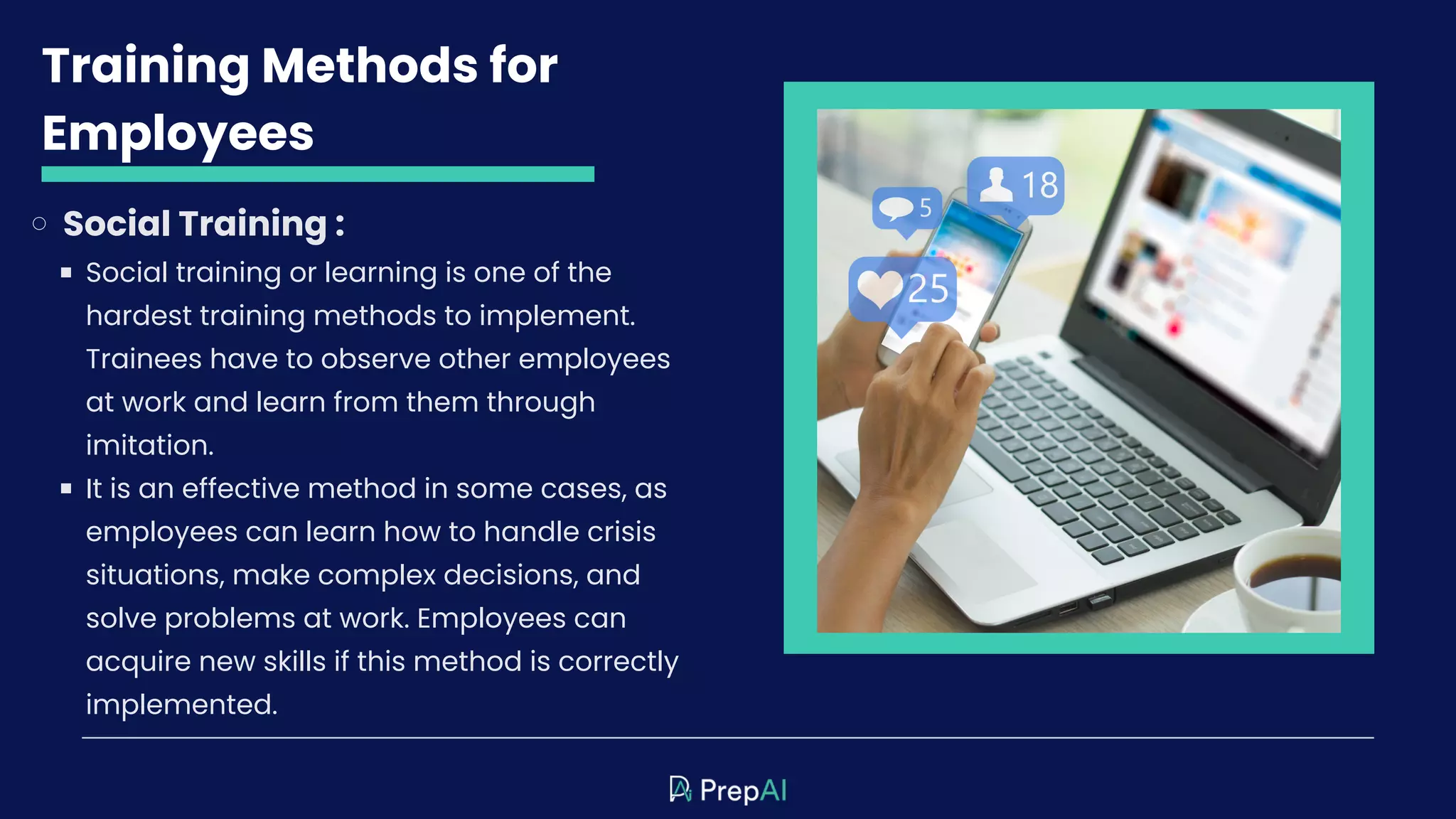 Training Methods for Employees

○ Social Training :

▪ Social training or learning is one of the hardest training methods to implement. Trainees have to observe other employees at work and learn from them through imitation.

▪ It is an effective method in some cases, as employees can learn how to handle crisis situations, make complex decisions, and solve problems at work. Employees can acquire new skills if this method is correctly implemented.

5

18

25

PrepAI